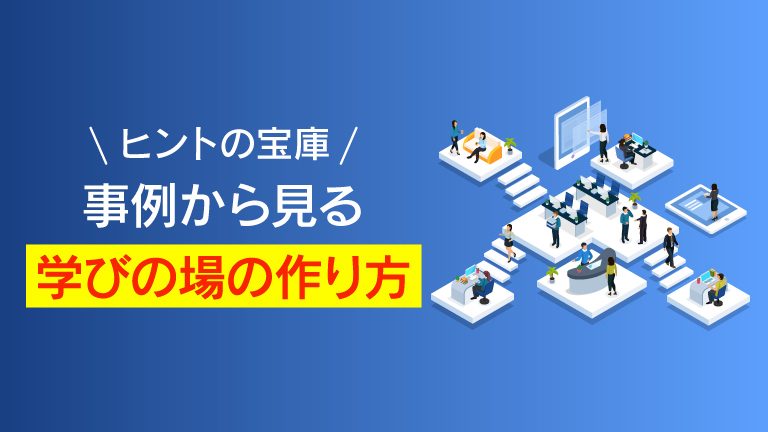 \ ヒントの宝庫 /
事例から見る
学びの場の作り方